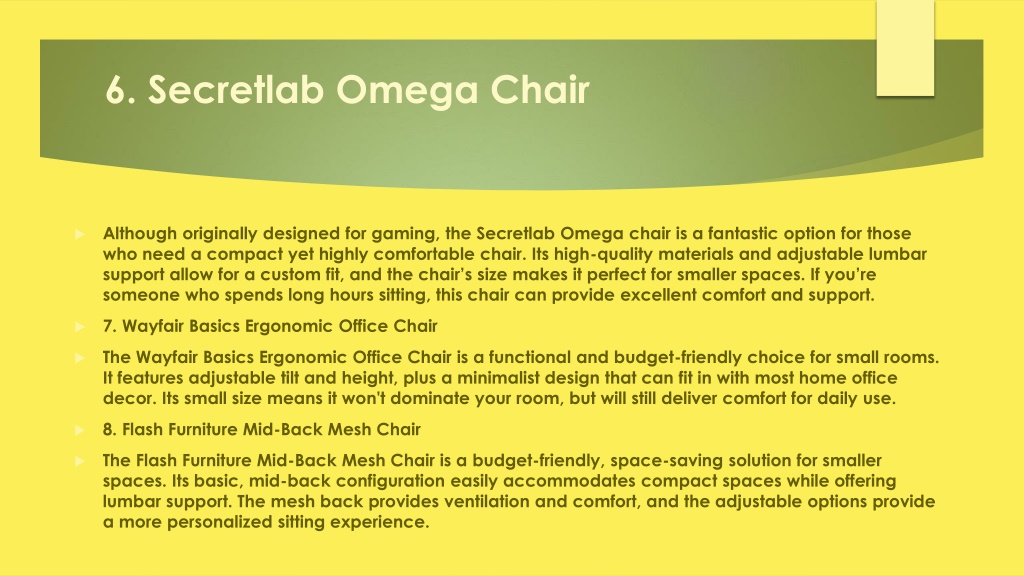 6. Secretlab Omega Chair

Although originally designed for gaming, the Secretlab Omega chair is a fantastic option for those who need a compact yet highly comfortable chair. Its high-quality materials and adjustable lumbar support allow for a custom fit, and the chair's size makes it perfect for smaller spaces. If you're someone who spends long hours sitting, this chair can provide excellent comfort and support.

7. Wayfair Basics Ergonomic Office Chair

The Wayfair Basics Ergonomic Office Chair is a functional and budget-friendly choice for small rooms. It features adjustable tilt and height, plus a minimalist design that can fit in with most home office decor. Its small size means it won't dominate your room, but will still deliver comfort for daily use.

8. Flash Furniture Mid-Back Mesh Chair

The Flash Furniture Mid-Back Mesh Chair is a budget-friendly, space-saving solution for smaller spaces. Its basic, mid-back configuration easily accommodates compact spaces while offering lumbar support. The mesh back provides ventilation and comfort, and the adjustable options provide a more personalized sitting experience.